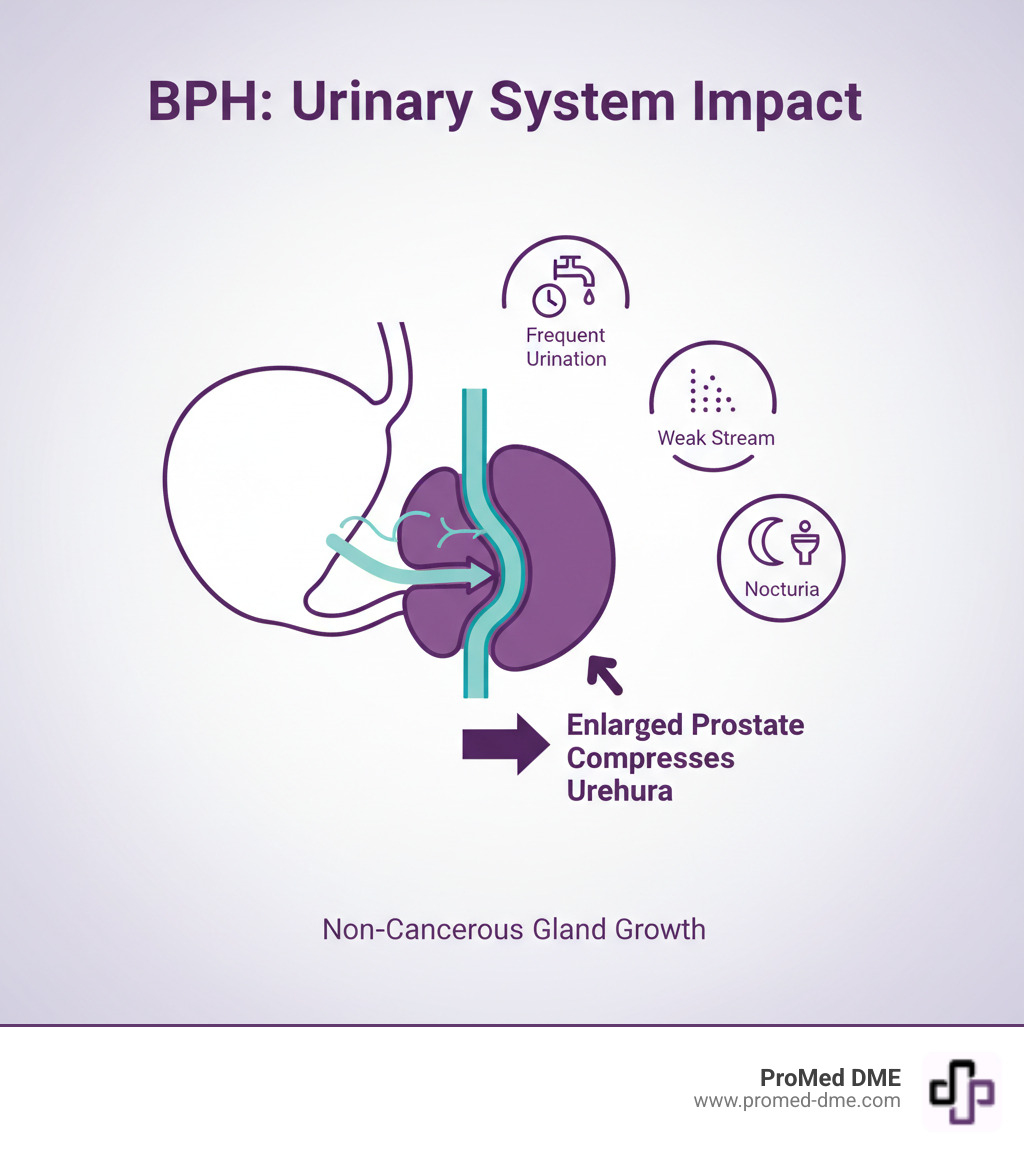 BPH: Urinary System Impact

Frequent Urination

Weak Stream

Nocturia

Enlarged Prostate Compresses Urehura

Non-Cancerous Gland Growth

ProMed DME
www.promed-dme.com